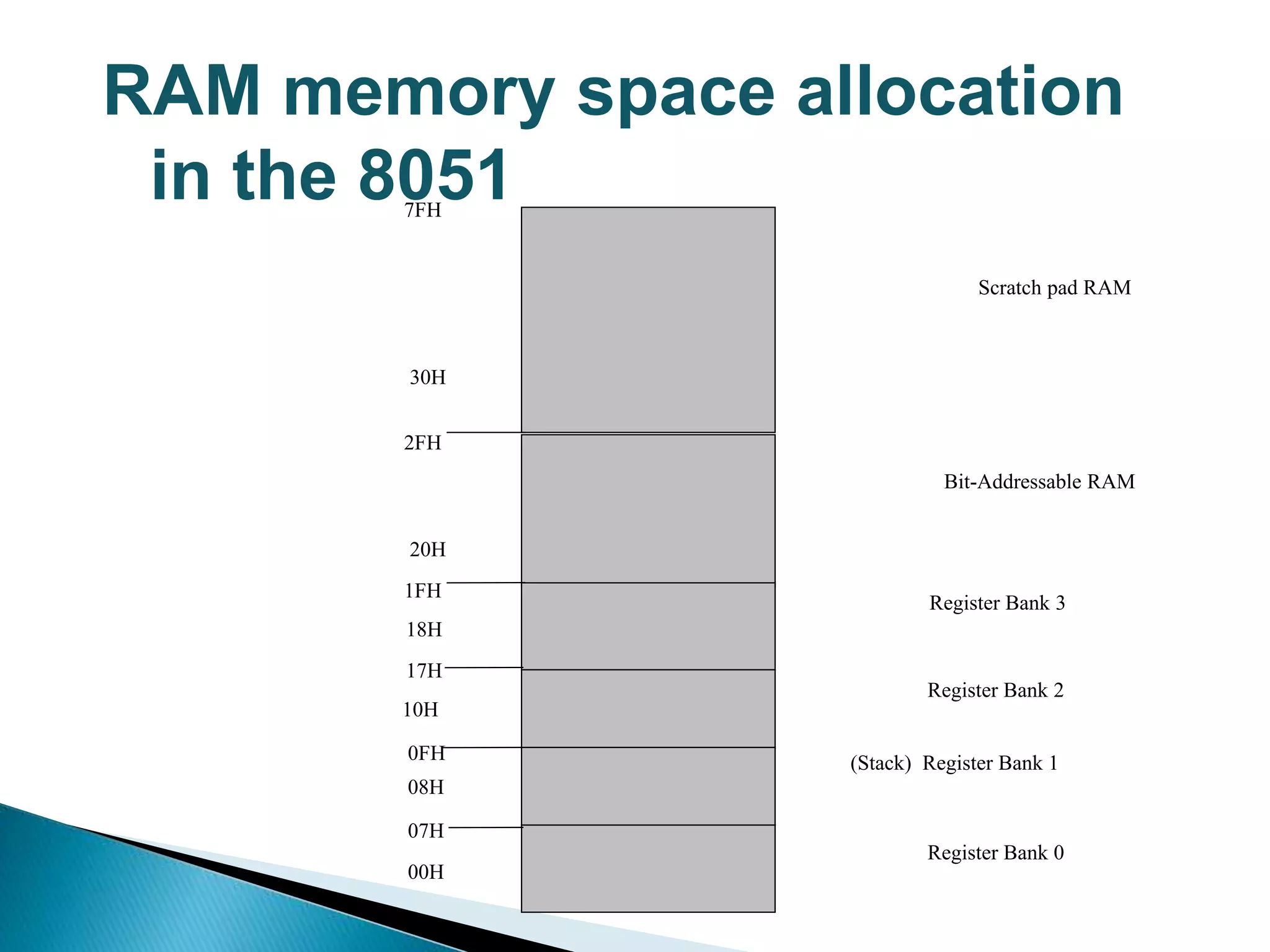 RAM memory space allocation in the 8051

7FH

Scratch pad RAM

30H

2FH

Bit-Addressable RAM

20H

1FH

Register Bank 3

18H

17H

Register Bank 2

10H

0FH

(Stack) Register Bank 1

08H

07H

Register Bank 0

00H